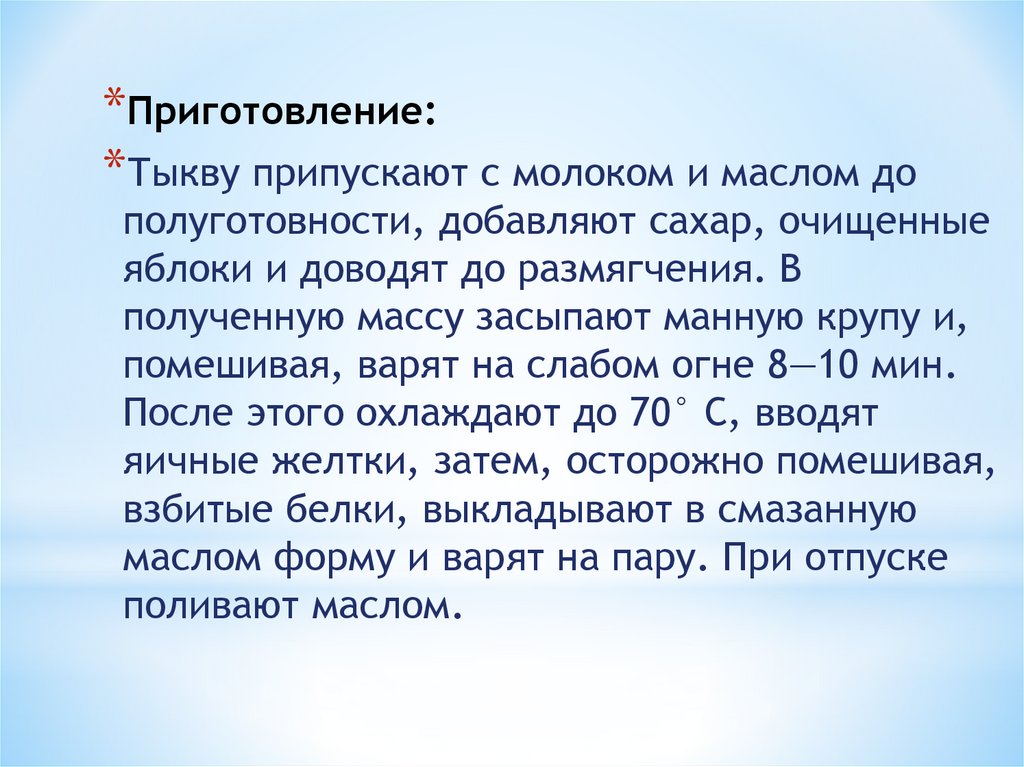 *Приготовление:

*Тыкву припускают с молоком и маслом до полуготовности, добавляют сахар, очищенные яблоки и доводят до размягчения. В полученную массу засыпают манную крупу и, помешивая, варят на слабом огне 8—10 мин. После этого охлаждают до 70° С, вводят яичные желтки, затем, осторожно помешивая, взбитые белки, выкладывают в смазанную маслом форму и варят на пару. При отпуске поливают маслом.